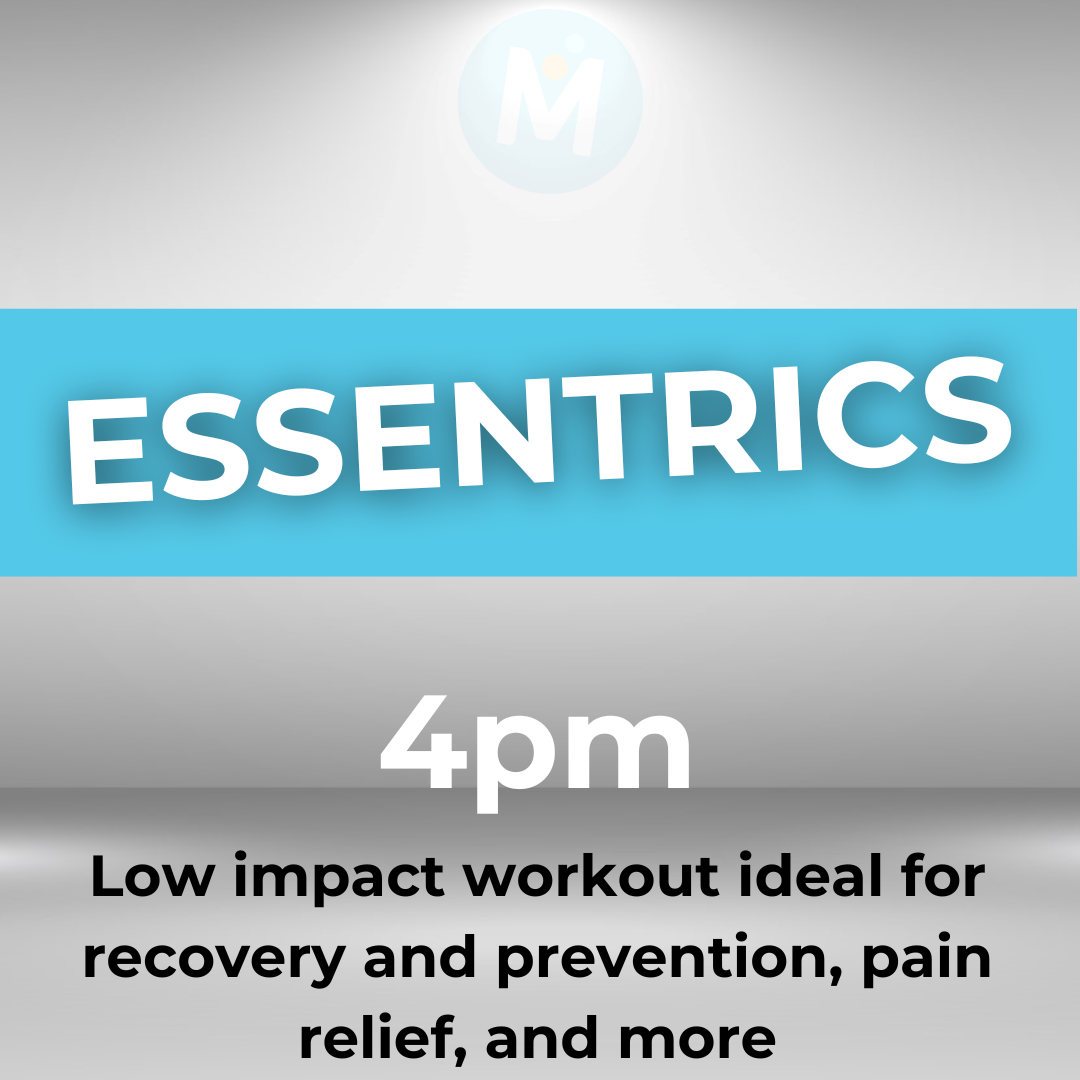 M

ESSENTRICS

4pm

Low impact workout ideal for recovery and prevention, pain relief, and more